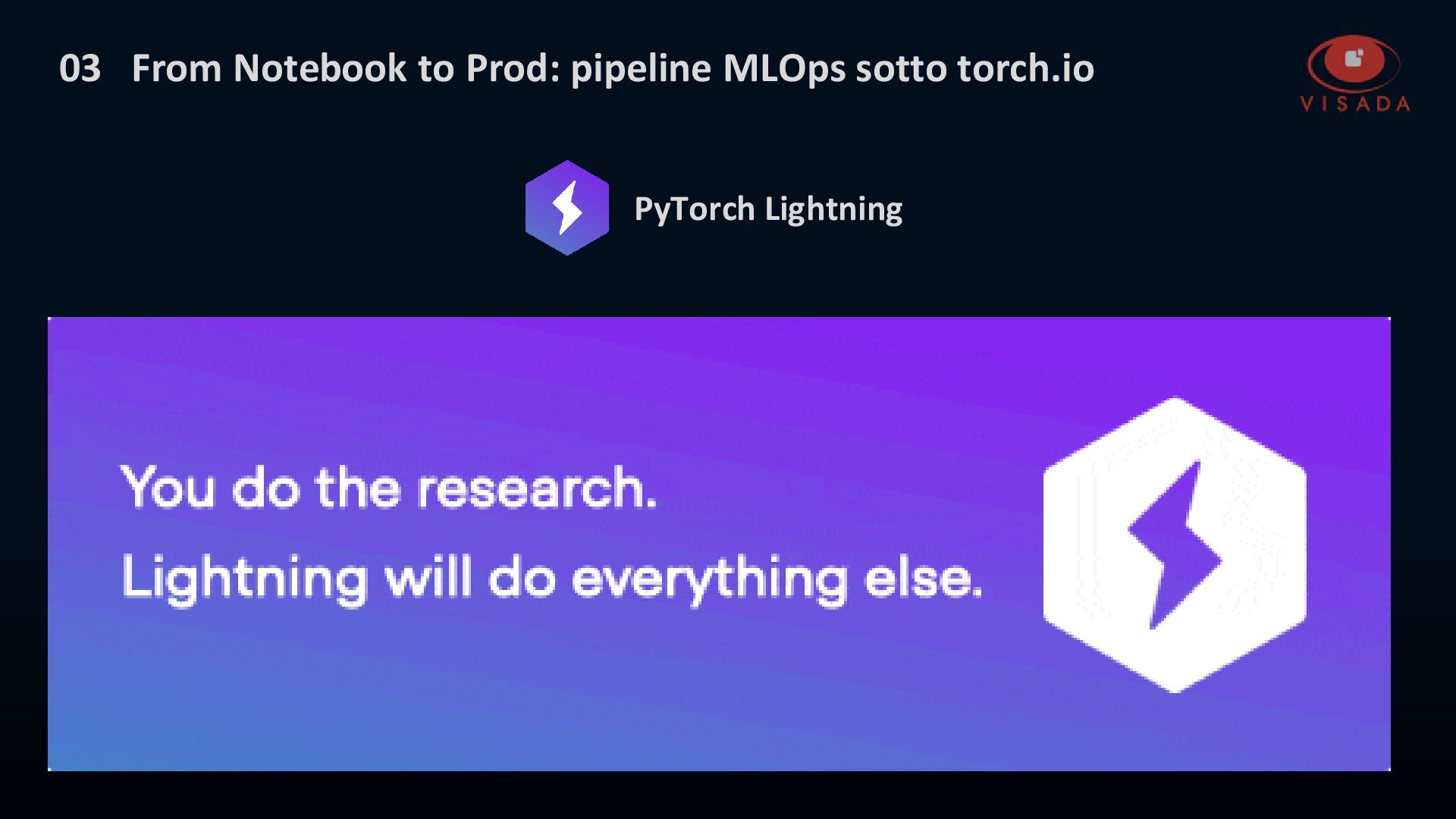 03 From Notebook to Prod: pipeline MLOps sotto torch.io

VISADA

PyTorch Lightning

You do the research.
Lightning will do everything else.